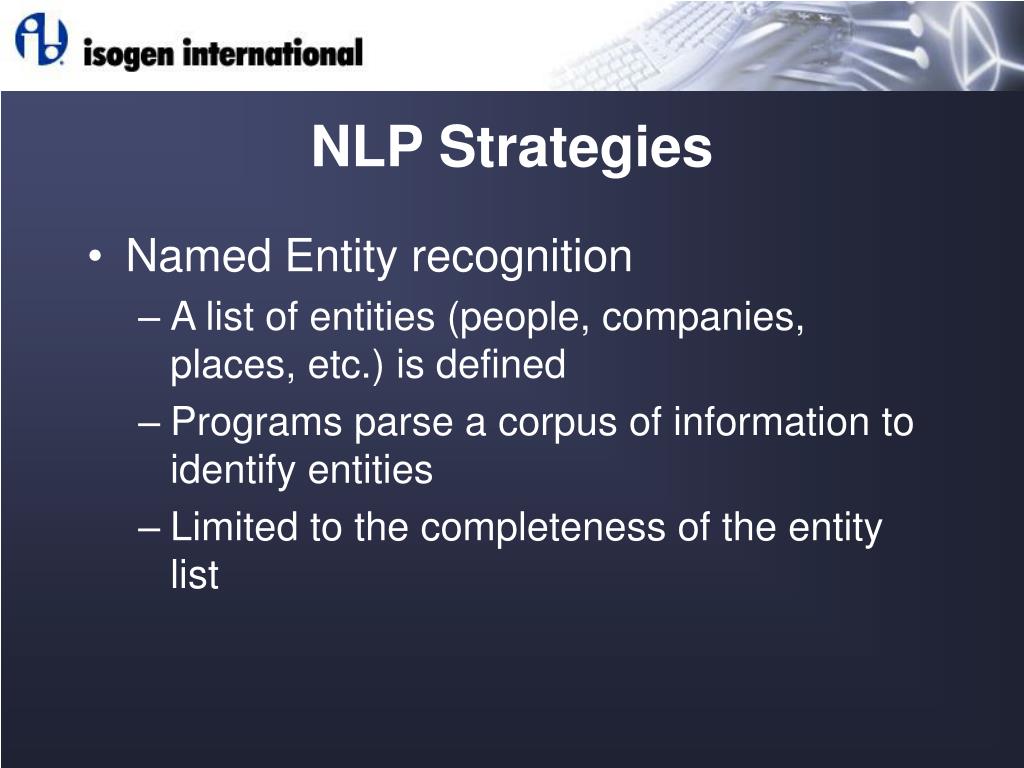 isogen international

NLP Strategies

• Named Entity recognition
– A list of entities (people, companies, places, etc.) is defined
– Programs parse a corpus of information to identify entities
– Limited to the completeness of the entity list